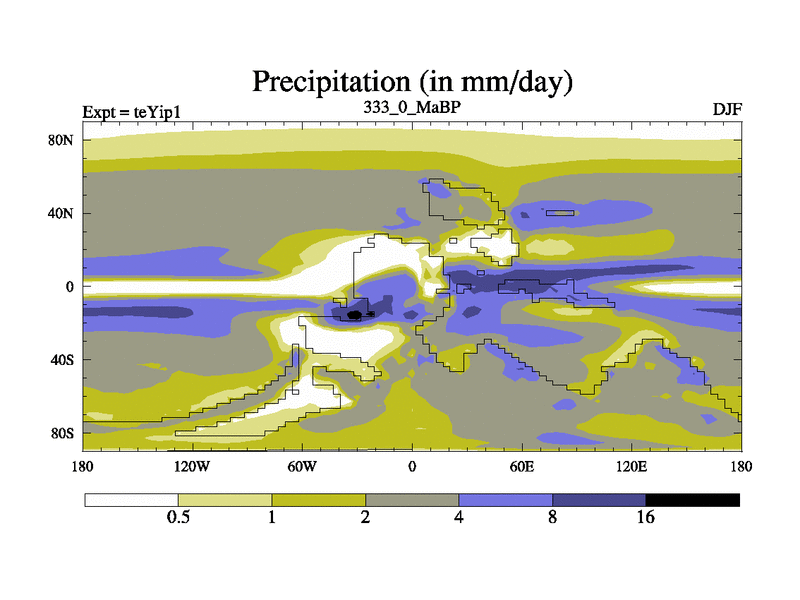 Precipitation (in mm/day)

Expt = teYip1
333_0_MaBP
DJF

80N
40N
0
40S
80S

180
120W
60W
0
60E
120E
180

0.5
1
2
4
8
16